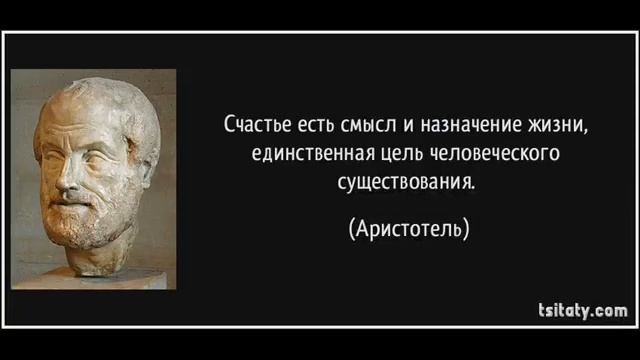 Счастье есть смысл и назначение жизни, единственная цель человеческого существования.

(Аристотель)

tsitaty.com